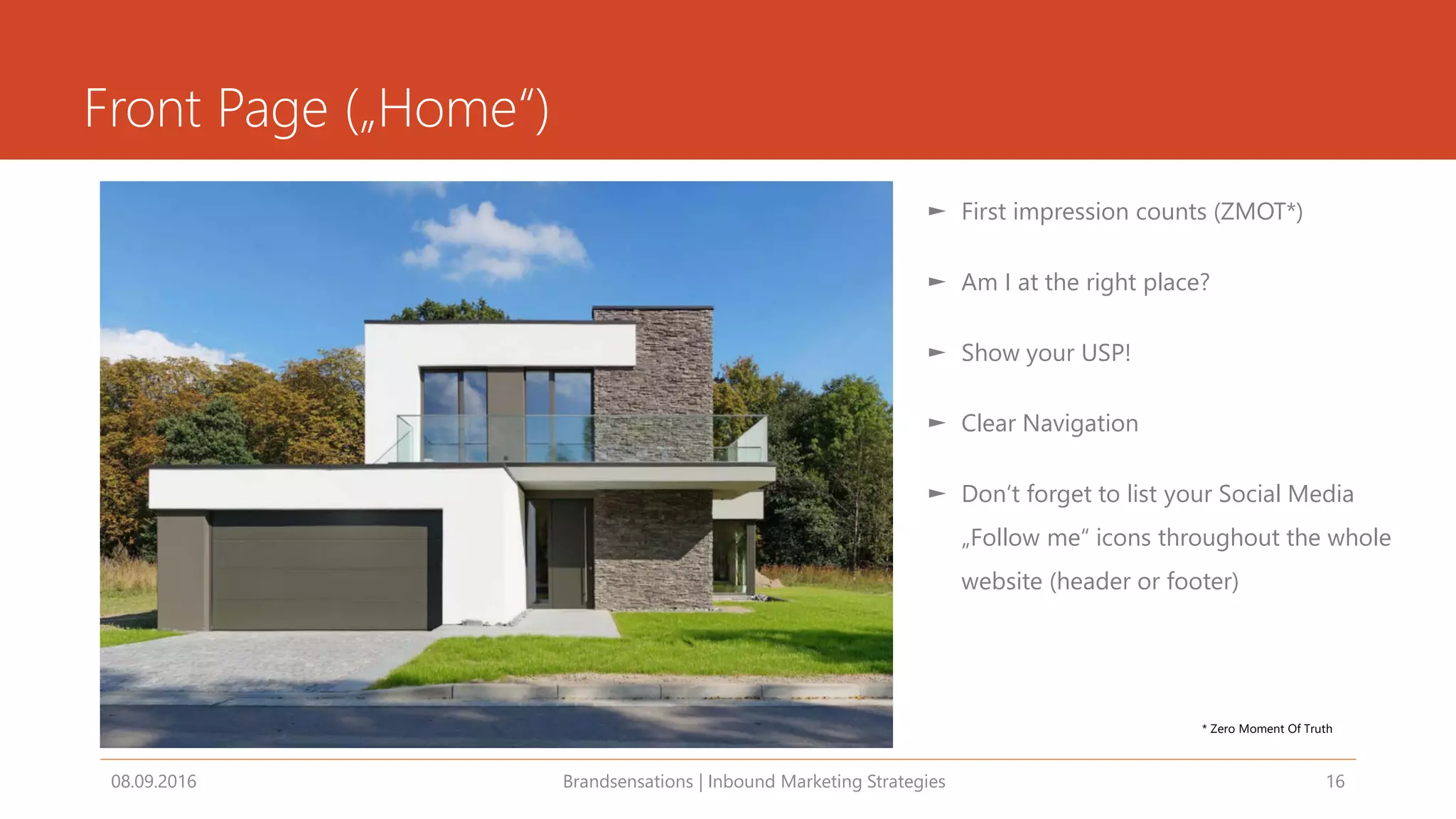 Front Page („Home“)

► First impression counts (ZMOT*)

► Am I at the right place?

► Show your USP!

► Clear Navigation

► Don’t forget to list your Social Media „Follow me“ icons throughout the whole website (header or footer)

* Zero Moment Of Truth

08.09.2016

Brandsensations | Inbound Marketing Strategies

16